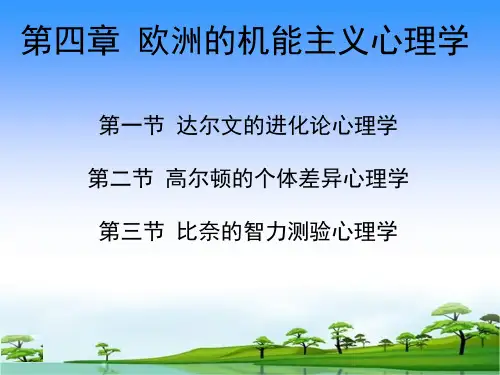 第四章 欧洲的机能主义心理学

第一节 达尔文的进化论心理学

第二节 高尔顿的个体差异心理学

第三节 比奈的智力测验心理学